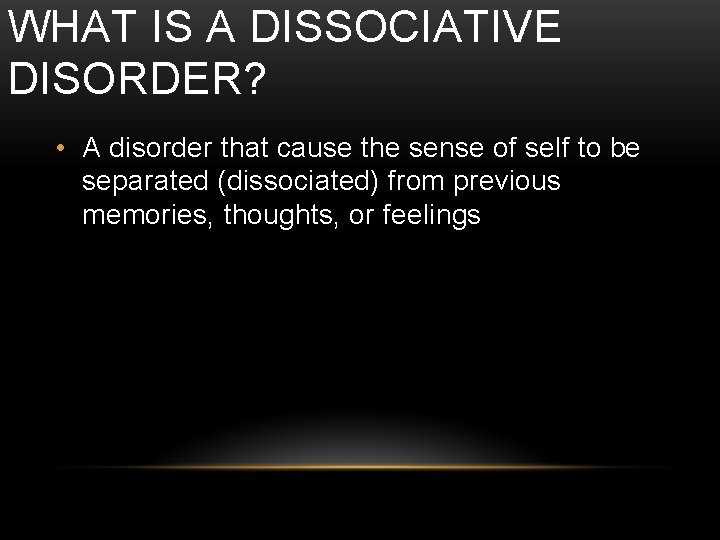 WHAT IS A DISSOCIATIVE DISORDER?

• A disorder that cause the sense of self to be separated (dissociated) from previous memories, thoughts, or feelings